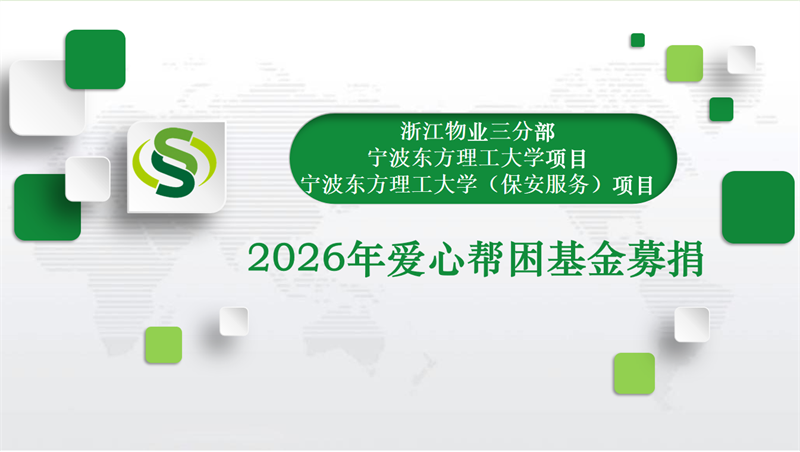 浙江物业三分部
宁波东方理工大学项目
宁波东方理工大学（保安服务）项目

2026年爱心帮困基金募捐